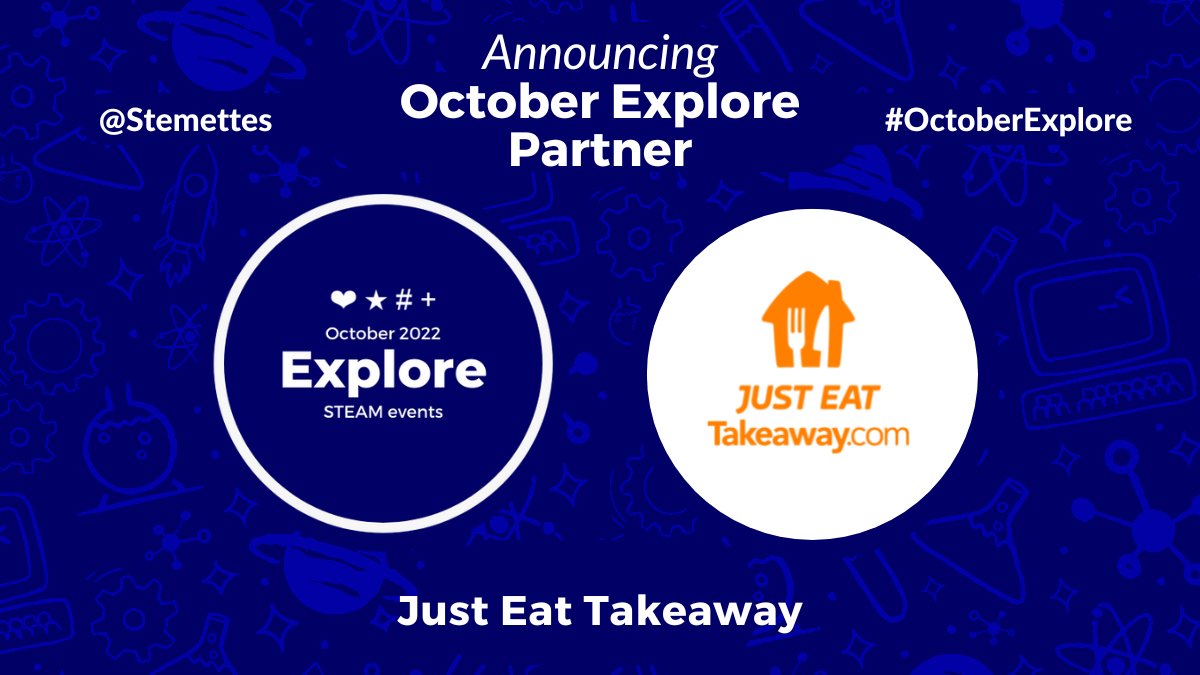 Announcing
October Explore
Partner

@Stemettes

#OctoberExplore

❤ ★ # +
October 2022
Explore
STEAM events

JUST EAT
Takeaway.com

Just Eat Takeaway